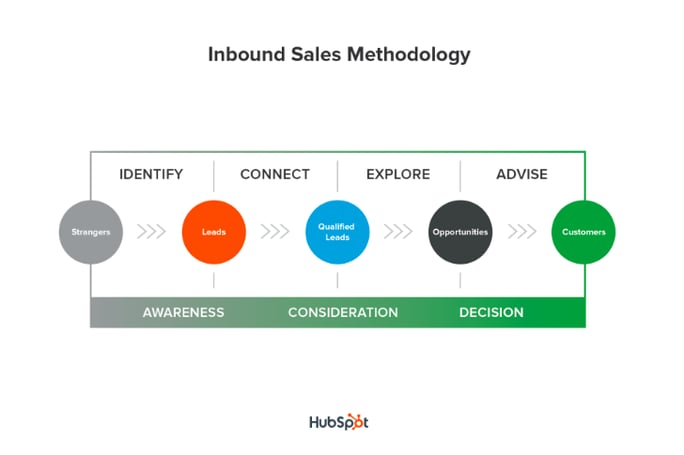 Inbound Sales Methodology

IDENTIFY

CONNECT

EXPLORE

ADVISE

Strangers

Leads

Qualified Leads

Opportunities

Customers

AWARENESS

CONSIDERATION

DECISION

HubSpot